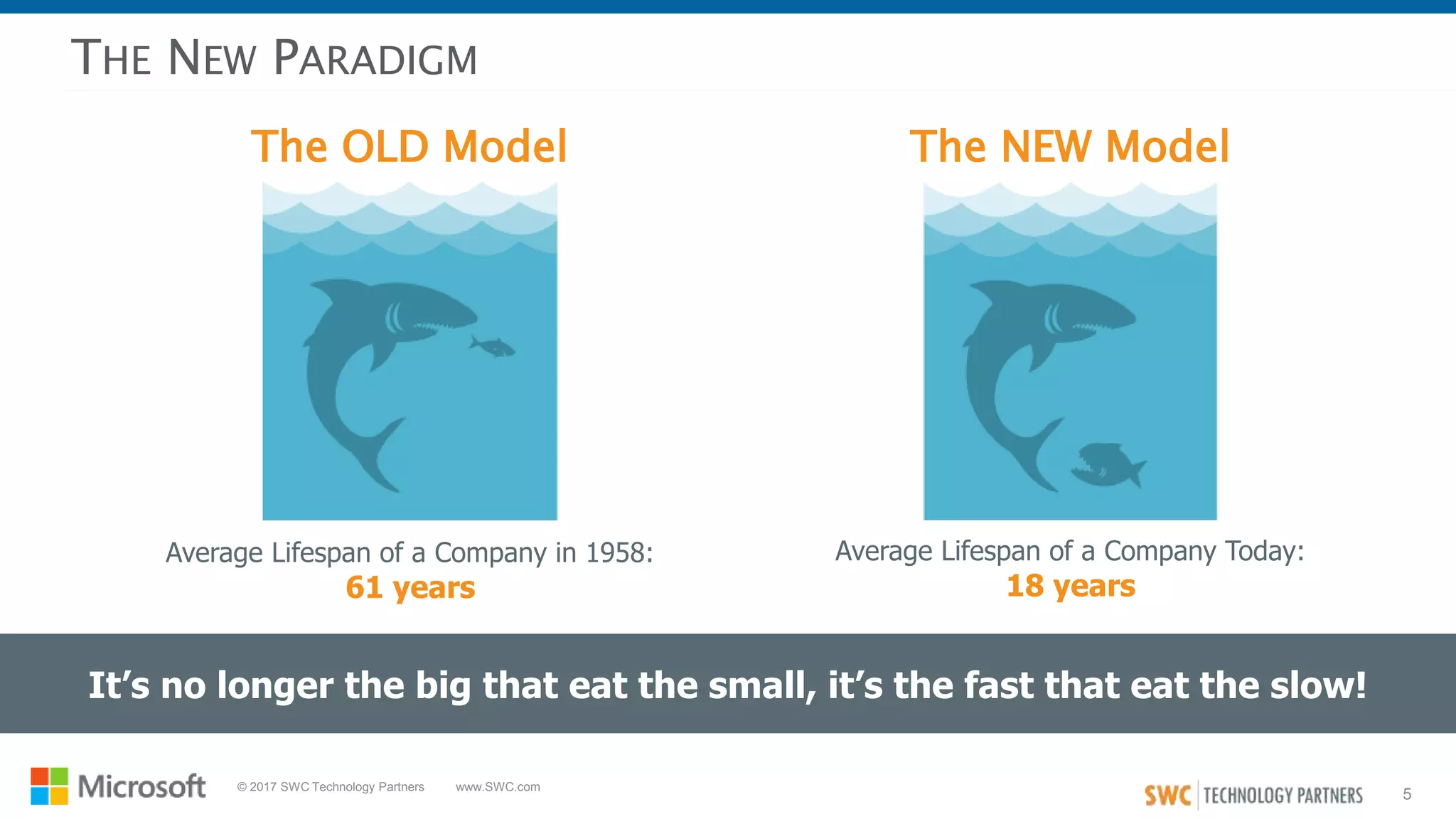 THE NEW PARADIGM

The OLD Model

Average Lifespan of a Company in 1958:
61 years

The NEW Model

Average Lifespan of a Company Today:
18 years

It's no longer the big that eat the small, it's the fast that eat the slow!

Microsoft © 2017 SWC Technology Partners www.SWC.com

SWC TECHNOLOGY PARTNERS 5